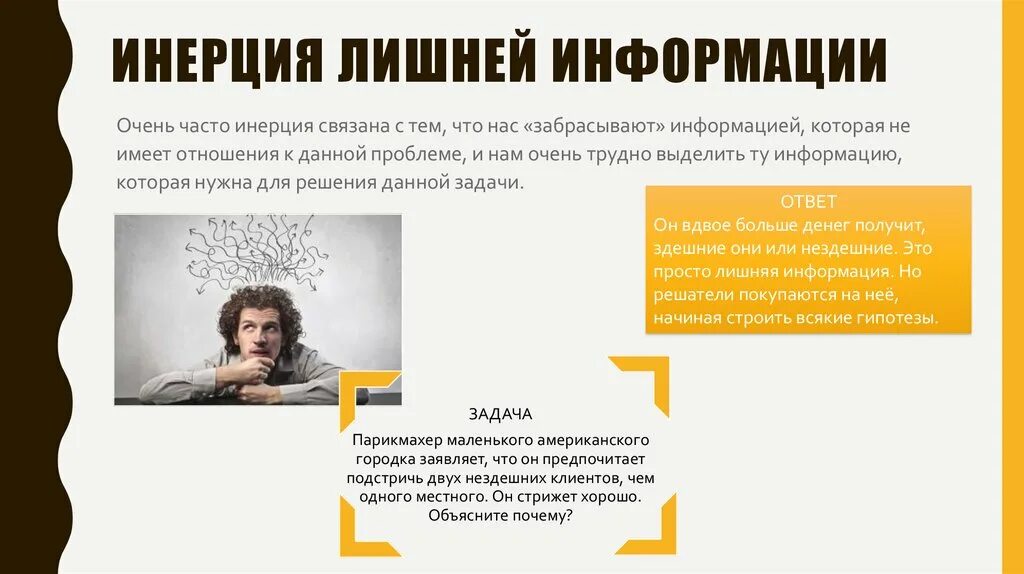 ИНЕРЦИЯ ЛИШНЕЙ ИНФОРМАЦИИ

Очень часто инерция связана с тем, что нас «забрасывают» информацией, которая не имеет отношения к данной проблеме, и нам очень трудно выделить ту информацию, которая нужна для решения данной задачи.

ОТВЕТ
Он вдвое больше денег получит, здешние они или нездешние. Это просто лишняя информация. Но решатели покупаются на неё, начиная строить всякие гипотезы.

ЗАДАЧА
Парикмахер маленького американского городка заявляет, что он предпочитает подстричь двух нездешних клиентов, чем одного местного. Он стрижет хорошо. Объясните почему?